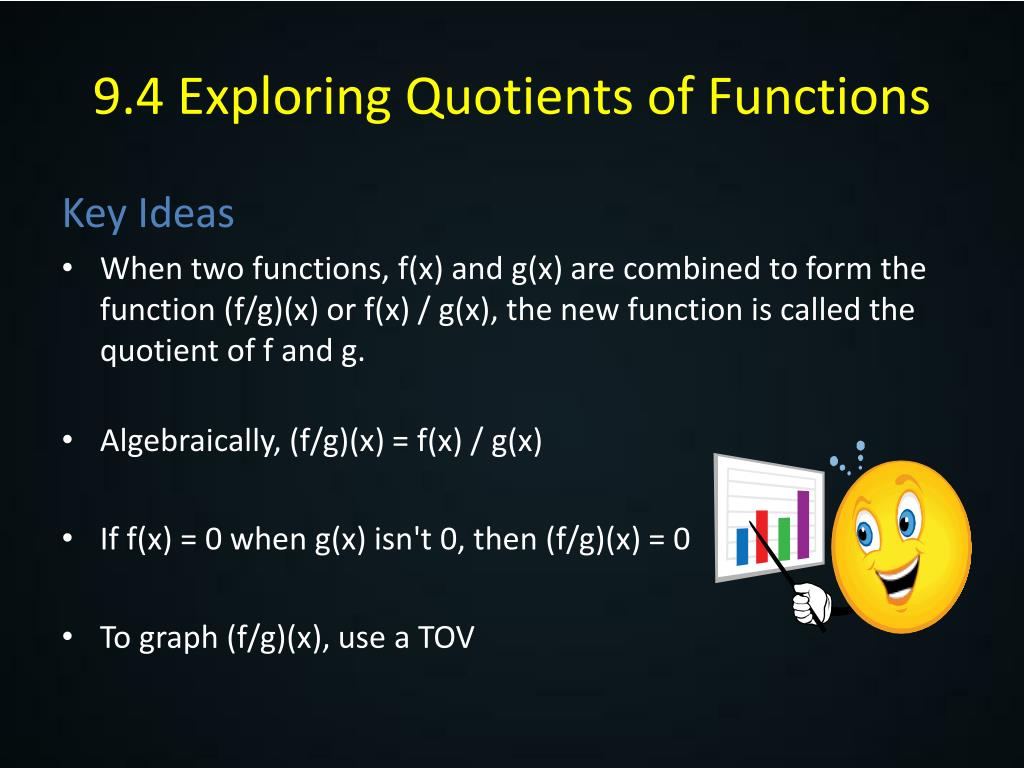 9.4 Exploring Quotients of Functions

Key Ideas

• When two functions, f(x) and g(x) are combined to form the function (f/g)(x) or f(x) / g(x), the new function is called the quotient of f and g.

• Algebraically, (f/g)(x) = f(x) / g(x)

• If f(x) = 0 when g(x) isn't 0, then (f/g)(x) = 0

• To graph (f/g)(x), use a TOV